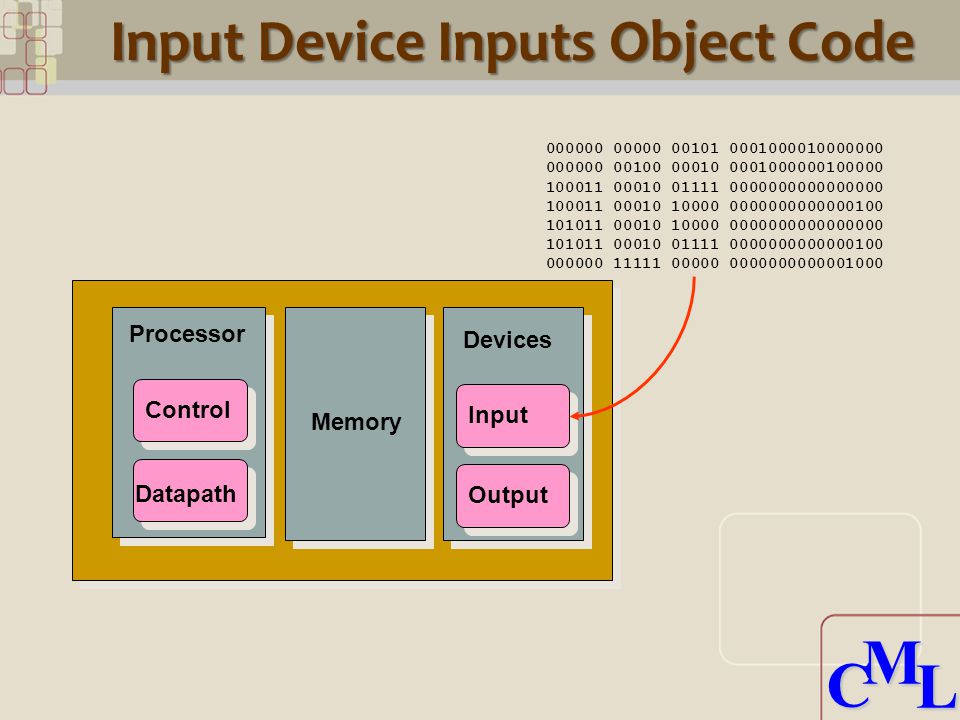 Input Device Inputs Object Code

000000 00000 00101 0001000010000000
000000 00100 00010 0001000000100000
100011 00010 01111 0000000000000000
100011 00010 10000 0000000000000100
101011 00010 10000 0000000000000000
101011 00010 01111 0000000000000100
000000 11111 00000 0000000000001000

Processor

Control

Datapath

Memory

Devices

Input

Output

CML